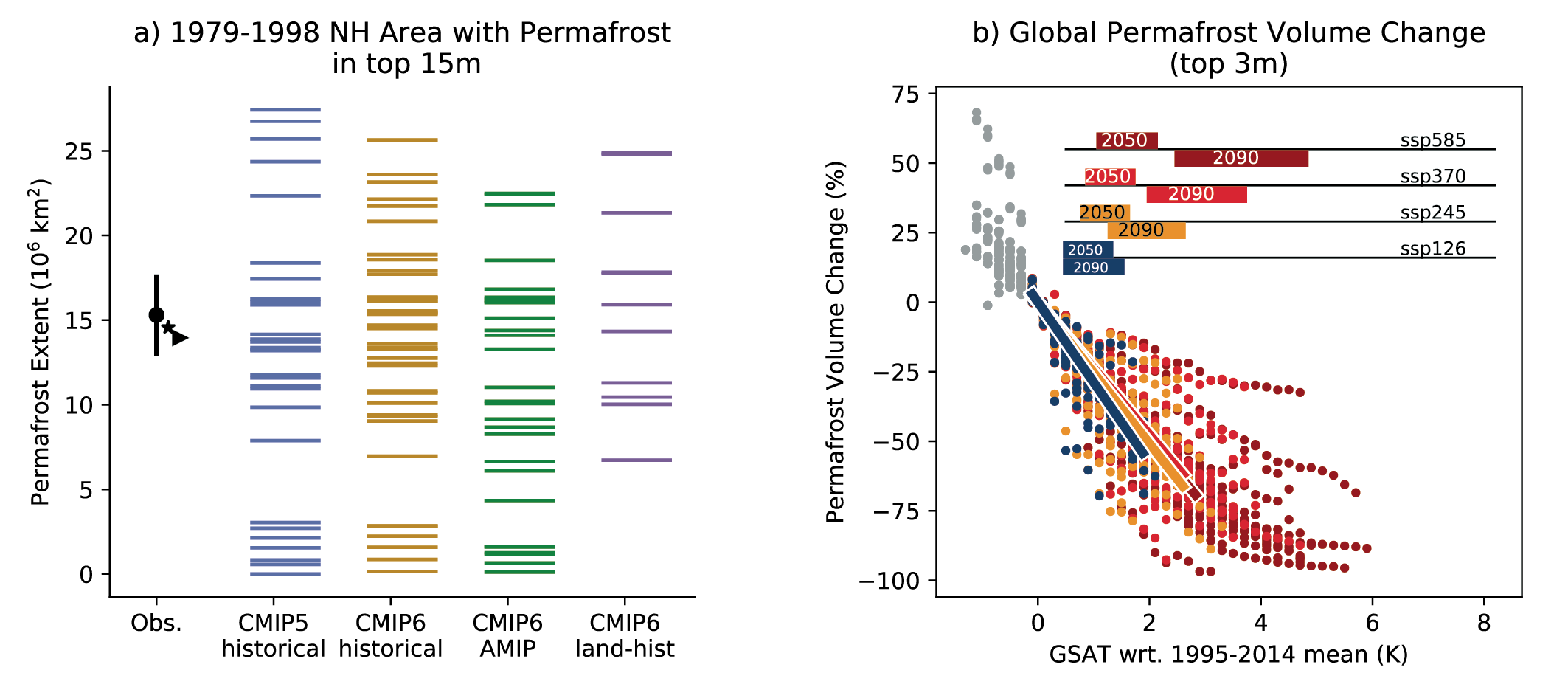 a) 1979-1998 NH Area with Permafrost in top 15m

Permafrost Extent ($10^6$ km$^2$)

25
20
15
10
5
0

Obs.
CMIP5 historical
CMIP6 historical
CMIP6 AMIP
CMIP6 land-hist

b) Global Permafrost Volume Change (top 3m)

Permafrost Volume Change (%)

75
50
25
0
−25
−50
−75
−100

2050
2090
ssp585
2050
2090
ssp370
2050
2090
ssp245
2050
2090
ssp126

0
2
4
6
8

GSAT wrt. 1995-2014 mean (K)